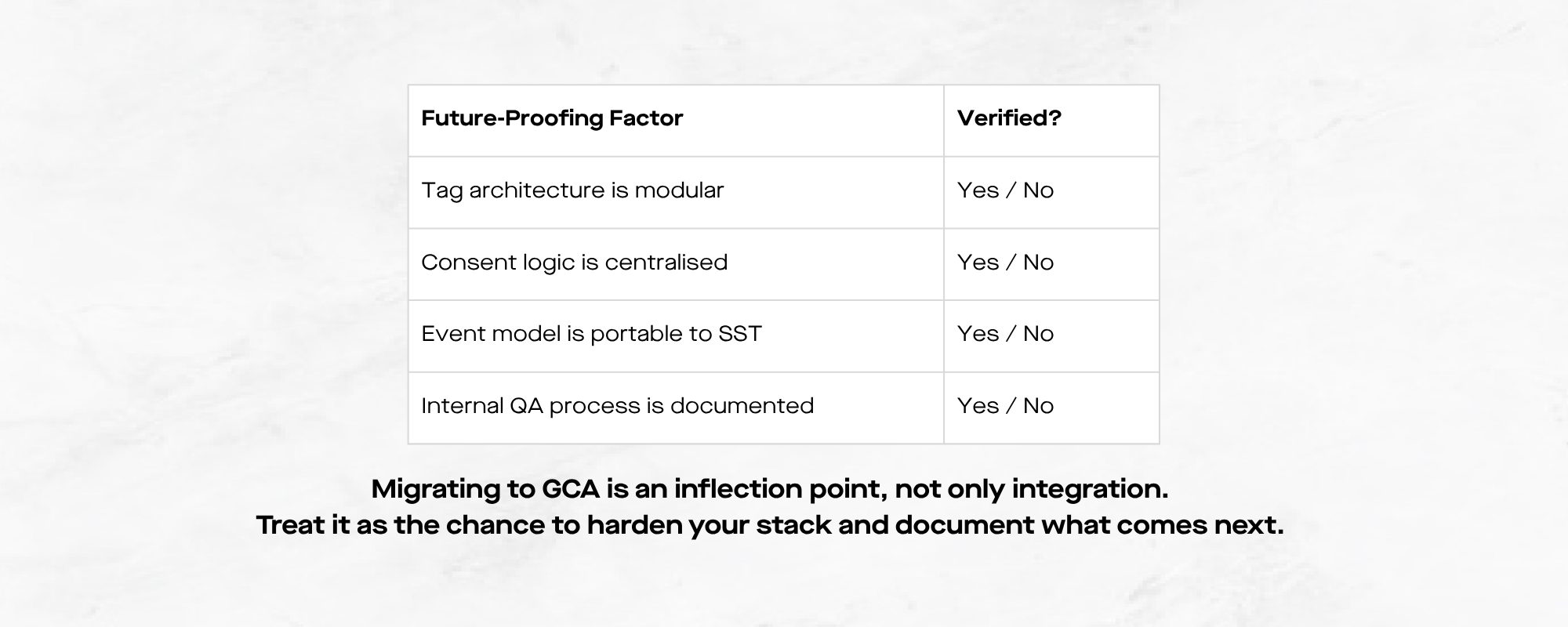 | Future-Proofing Factor | Verified? |
|---|---|
| Tag architecture is modular | Yes / No |
| Consent logic is centralised | Yes / No |
| Event model is portable to SST | Yes / No |
| Internal QA process is documented | Yes / No |

Migrating to GCA is an inflection point, not only integration.
Treat it as the chance to harden your stack and document what comes next.